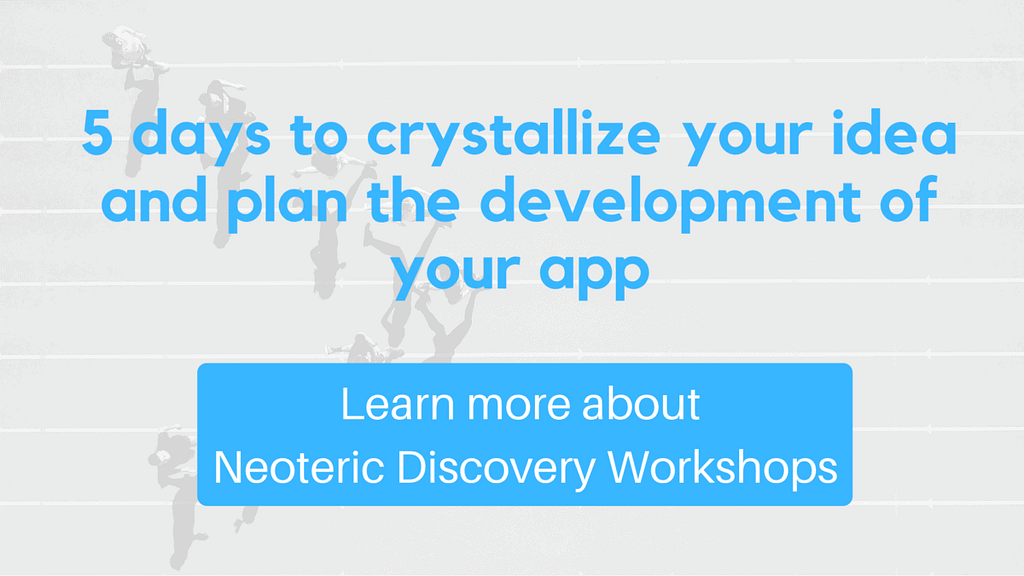 5 days to crystallize your idea and plan the development of your app

Learn more about
Neoteric Discovery Workshops